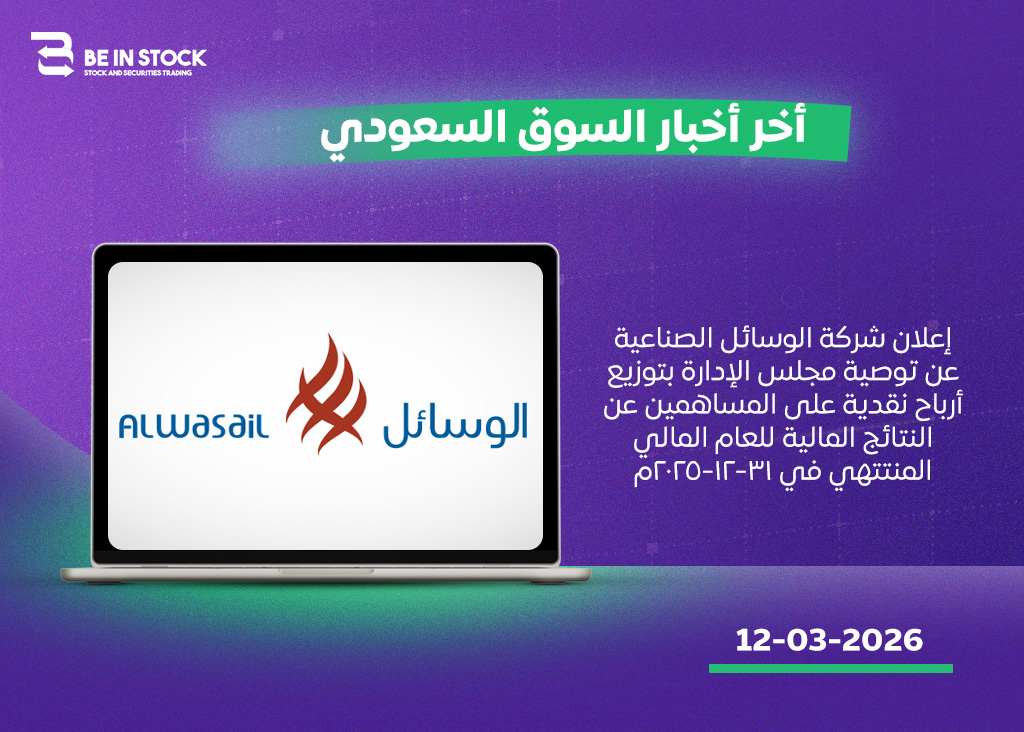 BE IN STOCK
STOCK AND SECURITIES TRADING

أخر أخبار السوق السعودي

ALWASAIL الوسائل

إعلان شركة الوسائل الصناعية عن توصية مجلس الإدارة بتوزيع أرباح نقدية على المساهمين عن النتائج المالية للعام المالي المنتهي في ٣١-١٢-٢٠٢٥م

12-03-2026